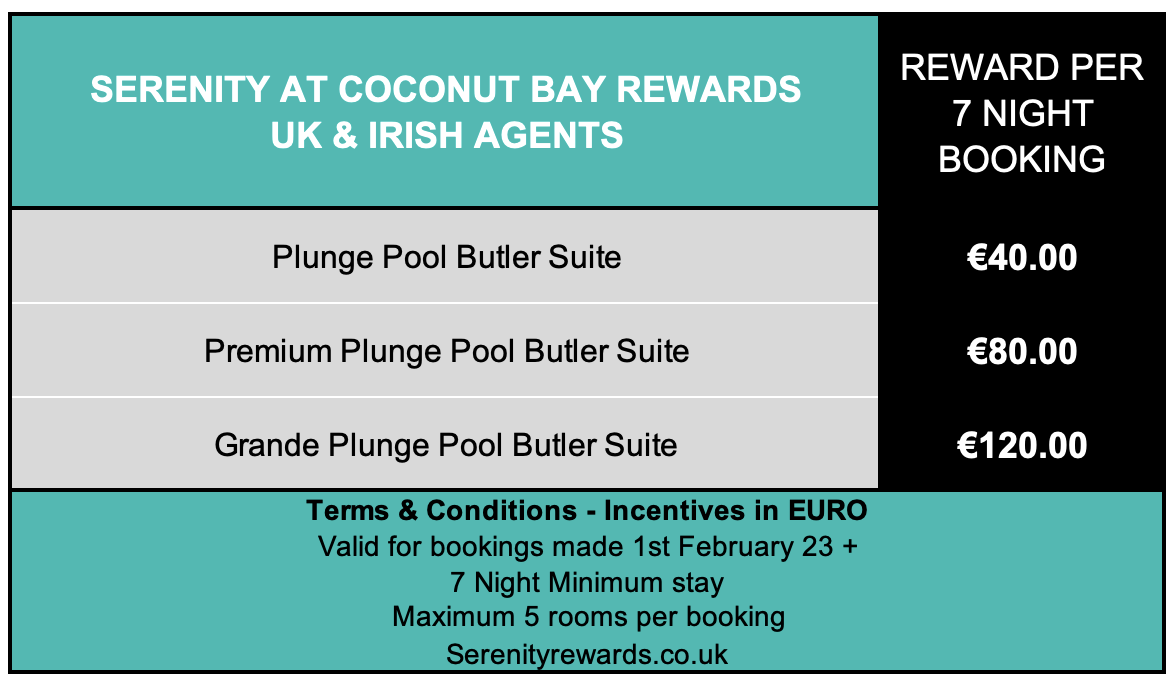 | SERENITY AT COCONUT BAY REWARDS UK & IRISH AGENTS | REWARD PER 7 NIGHT BOOKING |
|---|---|
| Plunge Pool Butler Suite | €40.00 |
| Premium Plunge Pool Butler Suite | €80.00 |
| Grande Plunge Pool Butler Suite | €120.00 |

Terms & Conditions - Incentives in EURO
Valid for bookings made 1st February 23 +
7 Night Minimum stay
Maximum 5 rooms per booking
Serenityrewards.co.uk